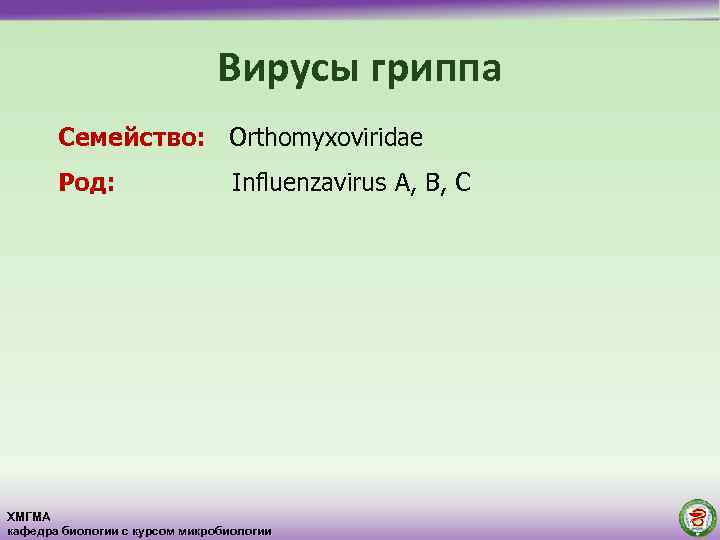 Вирусы гриппа

Семейство: Orthomyxoviridae

Род: Influenzavirus A, B, C

ХМГМА
кафедра биологии с курсом микробиологии